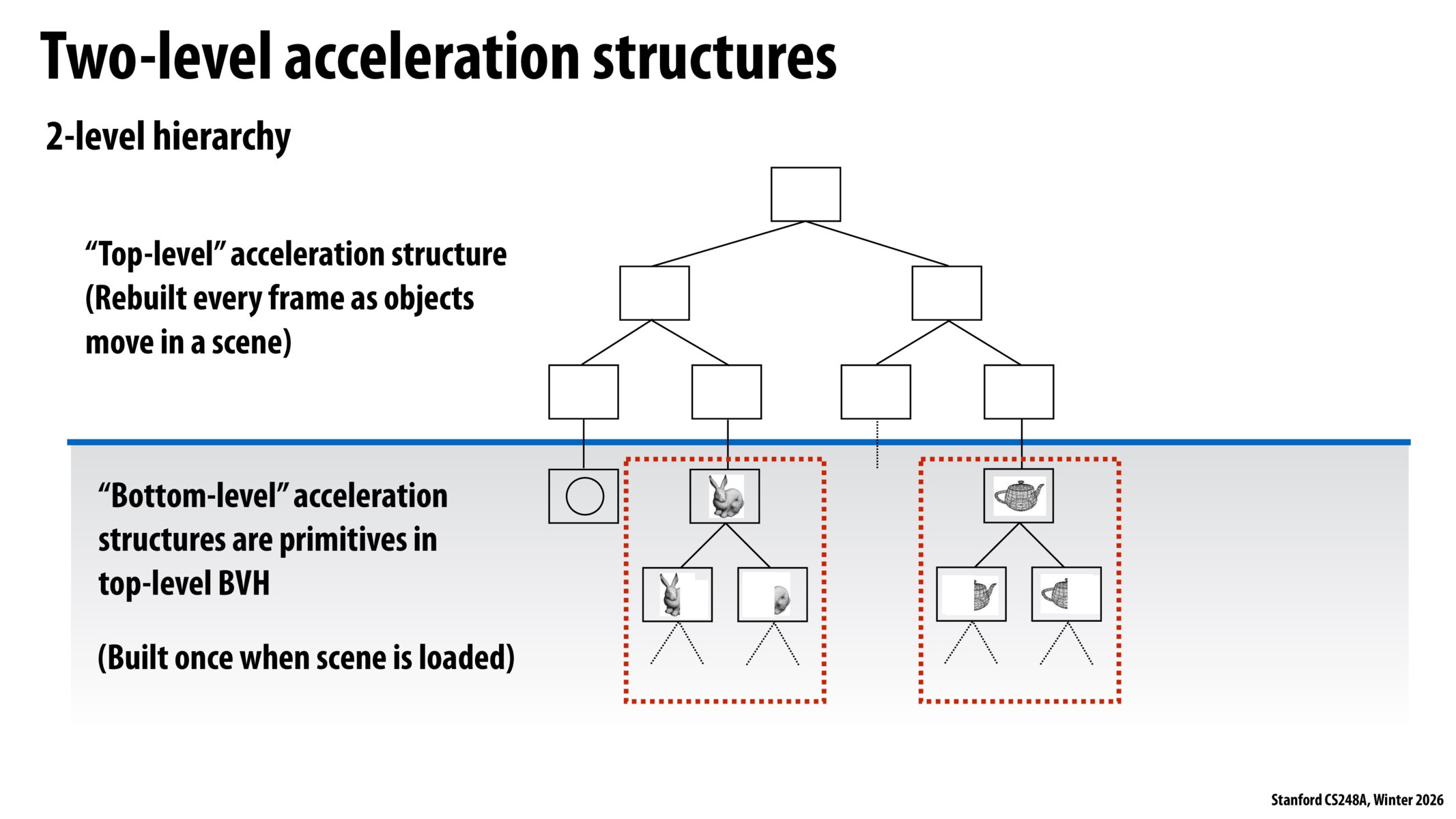 Two-level acceleration structures

2-level hierarchy

“Top-level” acceleration structure (Rebuilt every frame as objects move in a scene)

“Bottom-level” acceleration structures are primitives in top-level BVH

(Built once when scene is loaded)

Stanford CS248A, Winter 2026